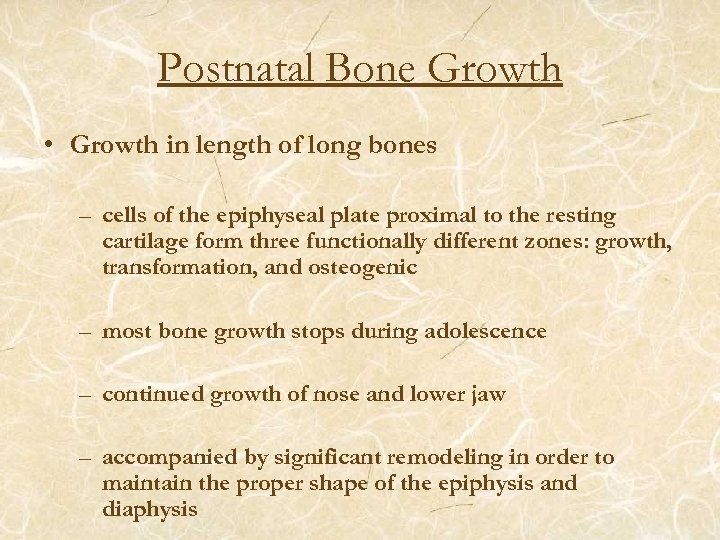 Postnatal Bone Growth

• Growth in length of long bones

– cells of the epiphyseal plate proximal to the resting cartilage form three functionally different zones: growth, transformation, and osteogenic

– most bone growth stops during adolescence

– continued growth of nose and lower jaw

– accompanied by significant remodeling in order to maintain the proper shape of the epiphysis and diaphysis